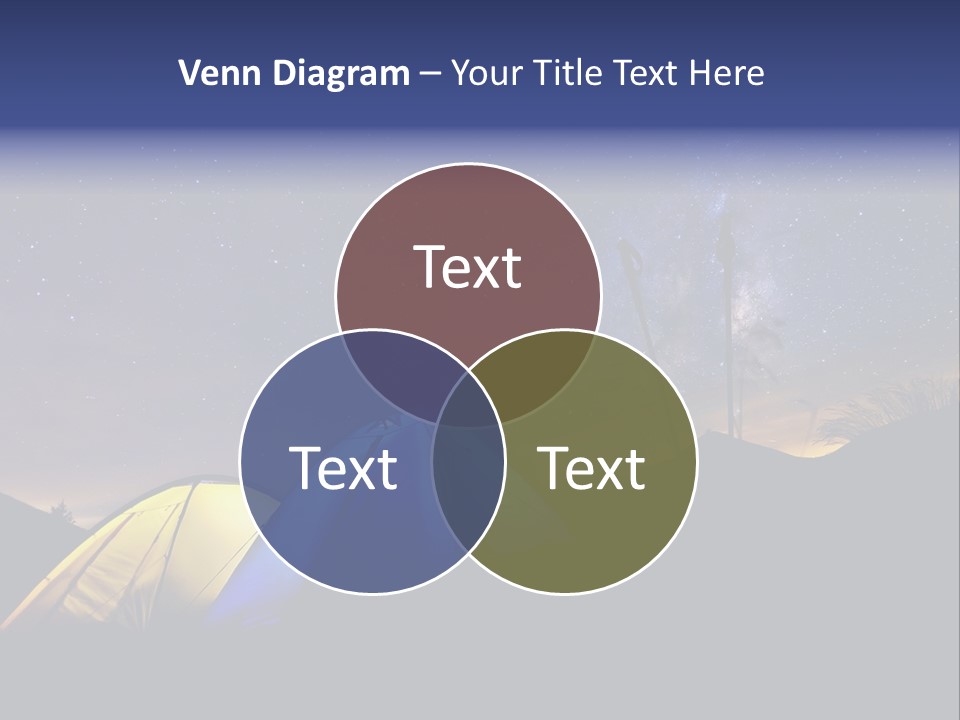 Venn Diagram – Your Title Text Here

Text

Text

Text